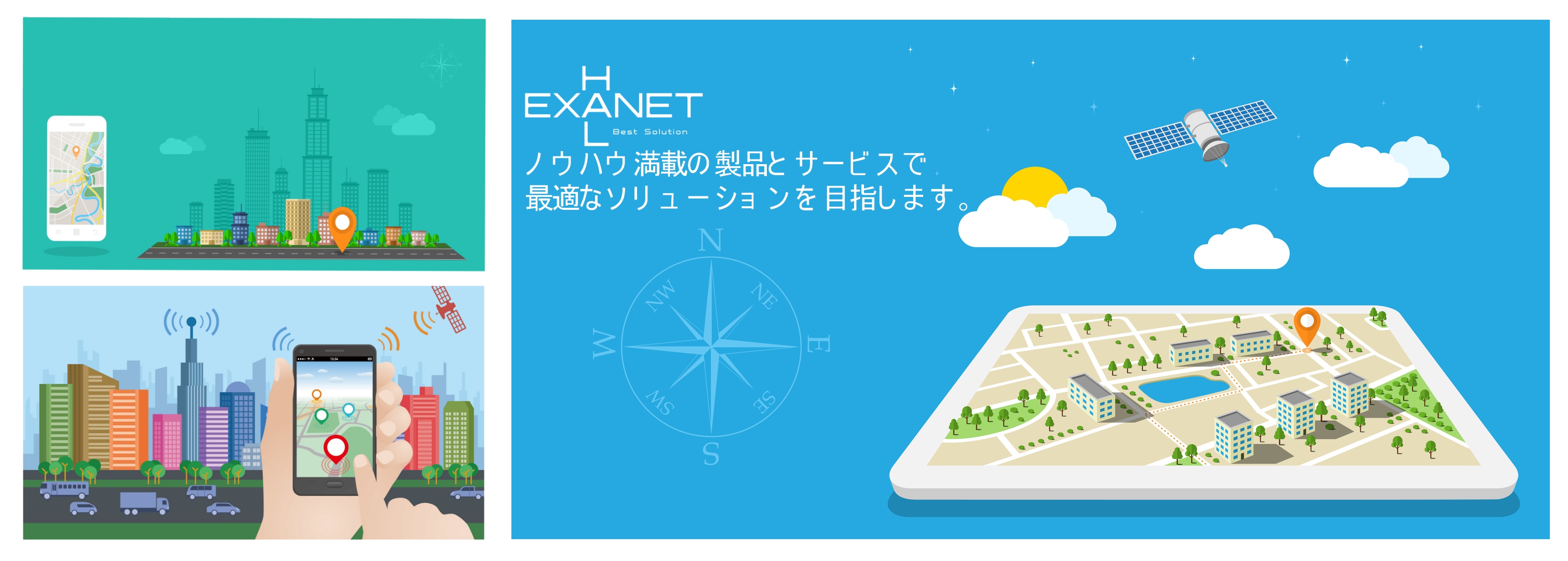 H
EXANET
L
Best Solution

ノウハウ満載の製品とサービスで
最適なソリューションを目指します。

N
NE
E
SE
S
SW
W
NW